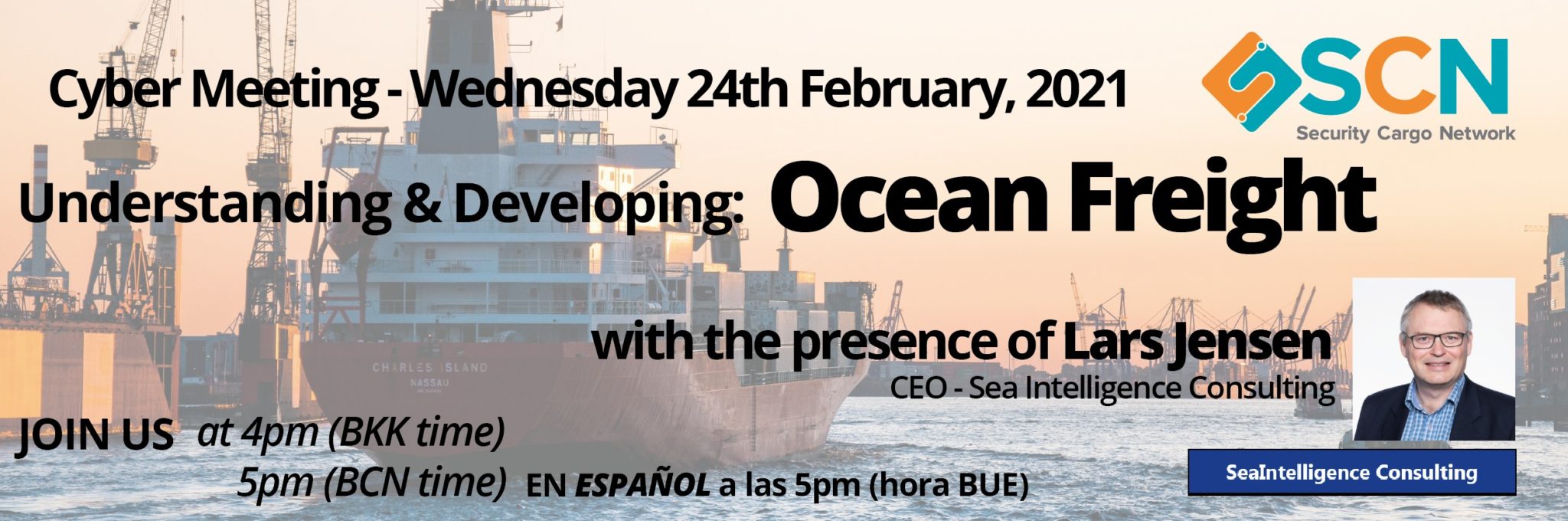 Cyber Meeting - Wednesday 24th February, 2021

SCN
Security Cargo Network

Understanding & Developing: Ocean Freight

CHARLES ISLAND
NASSAU

with the presence of Lars Jensen
CEO - Sea Intelligence Consulting

JOIN US at 4pm (BKK time)
5pm (BCN time) EN ESPAÑOL a las 5pm (hora BUE)

SeaIntelligence Consulting